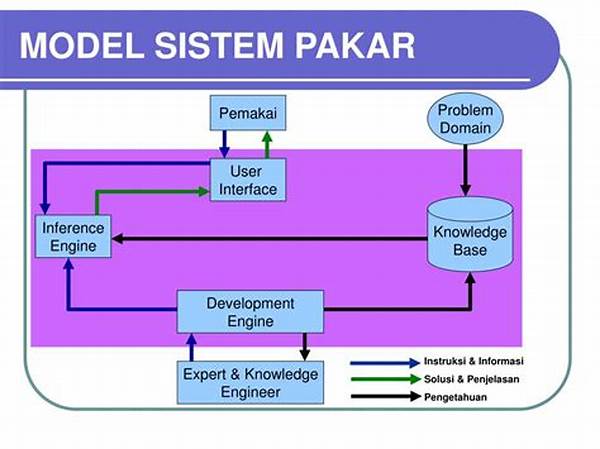 MODEL SISTEM PAKAR

Pemakai

Problem Domain

User Interface

Inference Engine

Knowledge Base

Development Engine

Expert & Knowledge Engineer

Instruksi & Informasi
Solusi & Penjelasan
Pengetahuan